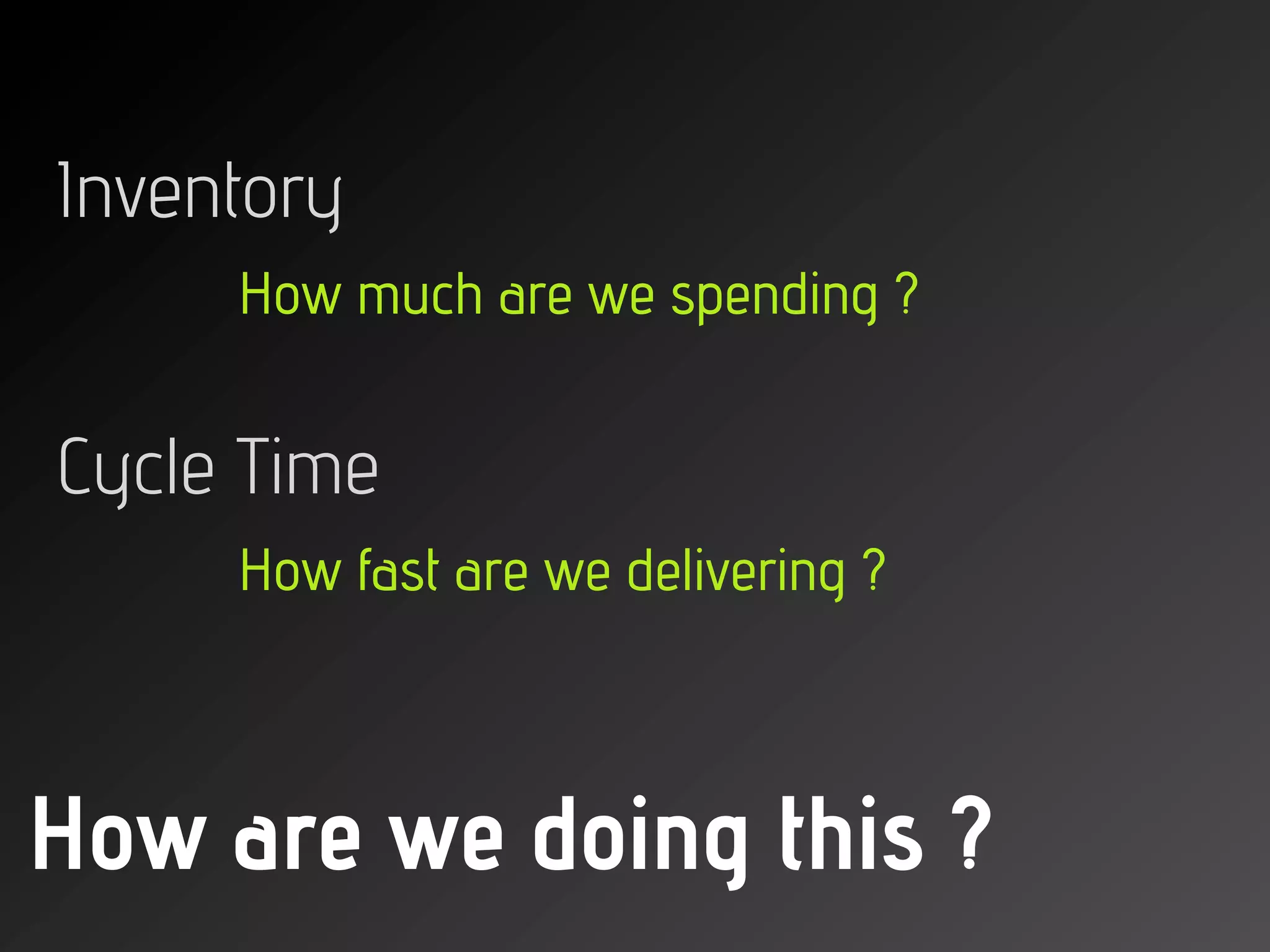 Inventory

How much are we spending ?

Cycle Time

How fast are we delivering ?

How are we doing this ?